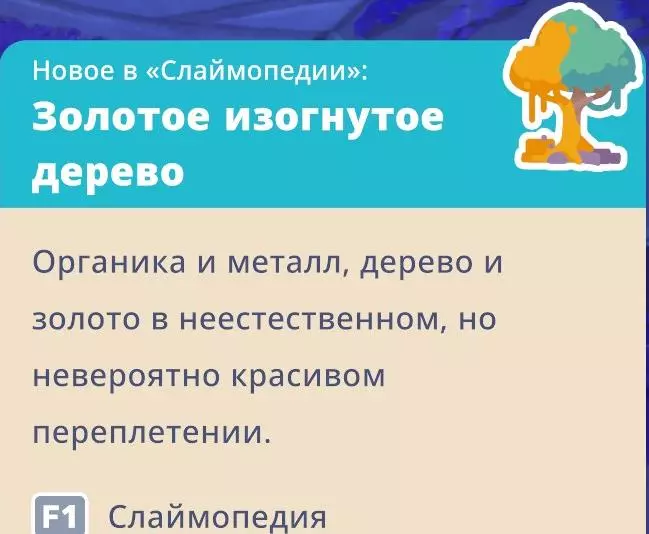 Новое в «Слаймопедии»:
Золотое изогнутое дерево

Органика и металл, дерево и золото в неестественном, но невероятно красивом переплетении.

F1 Слаймопедия